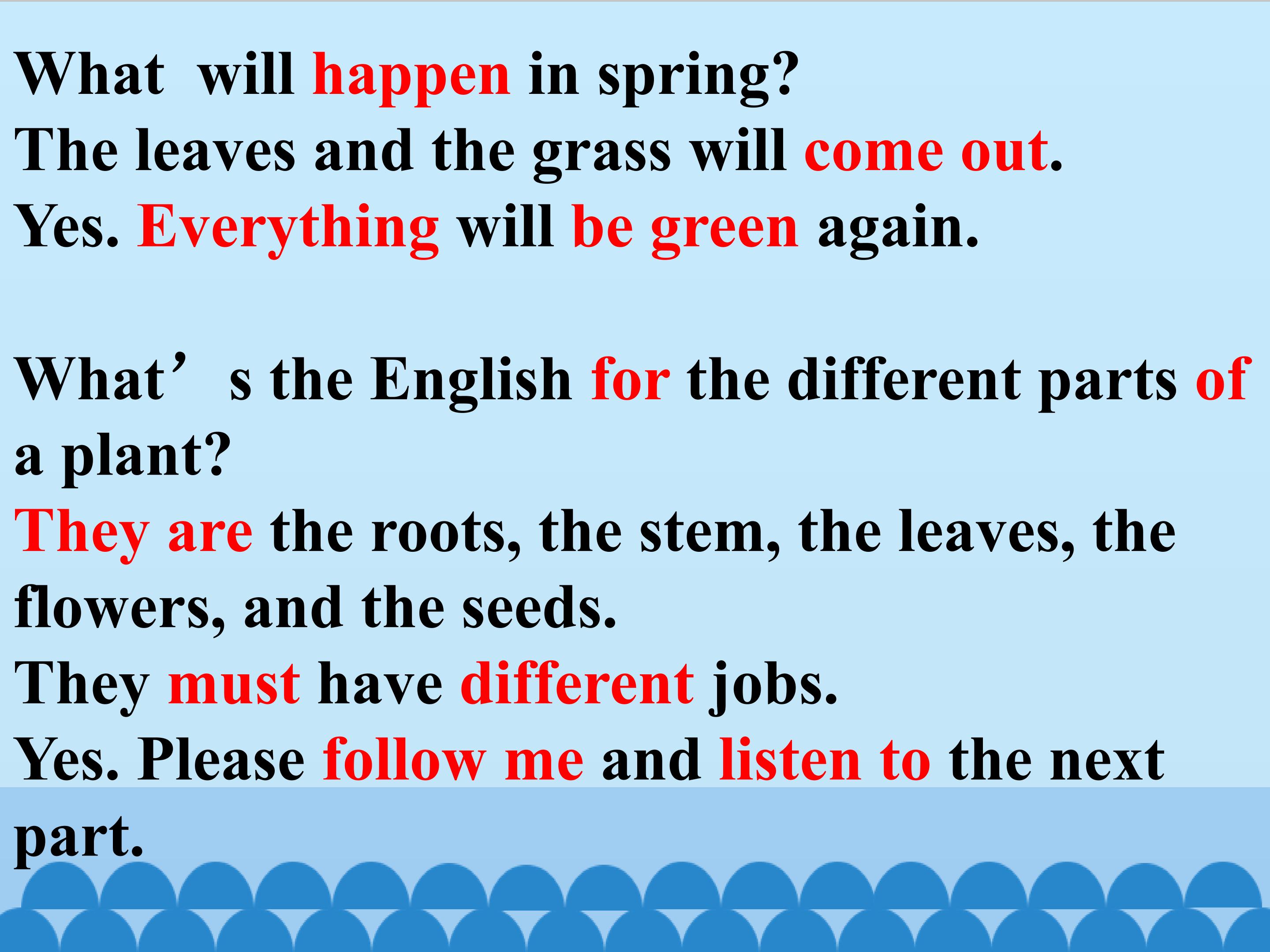 What will happen in spring?
The leaves and the grass will come out.
Yes. Everything will be green again.

What’s the English for the different parts of a plant?
They are the roots, the stem, the leaves, the flowers, and the seeds.
They must have different jobs.
Yes. Please follow me and listen to the next part.